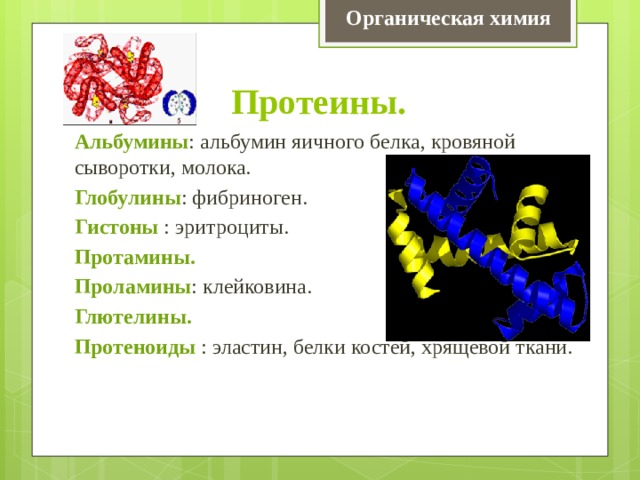 Органическая химия

Протеины.

Альбумины: альбумин яичного белка, кровяной сыворотки, молока.

Глобулины: фибриноген.

Гистоны : эритроциты.

Протамины.

Проламины: клейковина.

Глютелины.

Протеноиды : эластин, белки костей, хрящевой ткани.